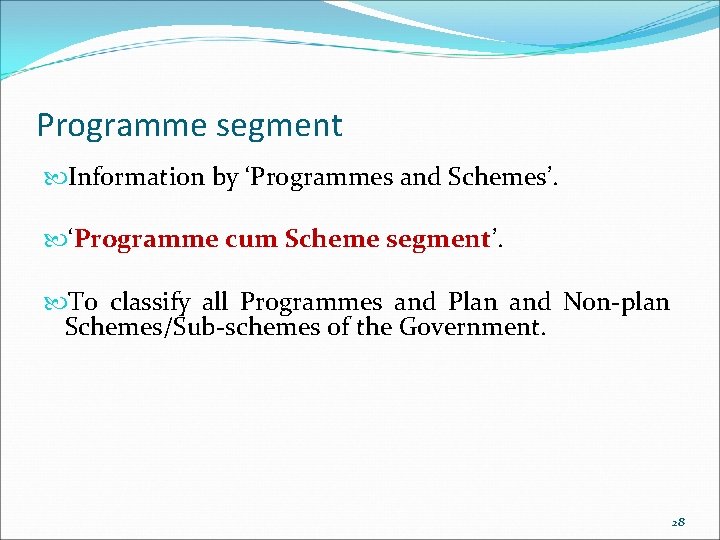 Programme segment

Information by ‘Programmes and Schemes’.

‘Programme cum Scheme segment’.

To classify all Programmes and Plan and Non-plan Schemes/Sub-schemes of the Government.

28